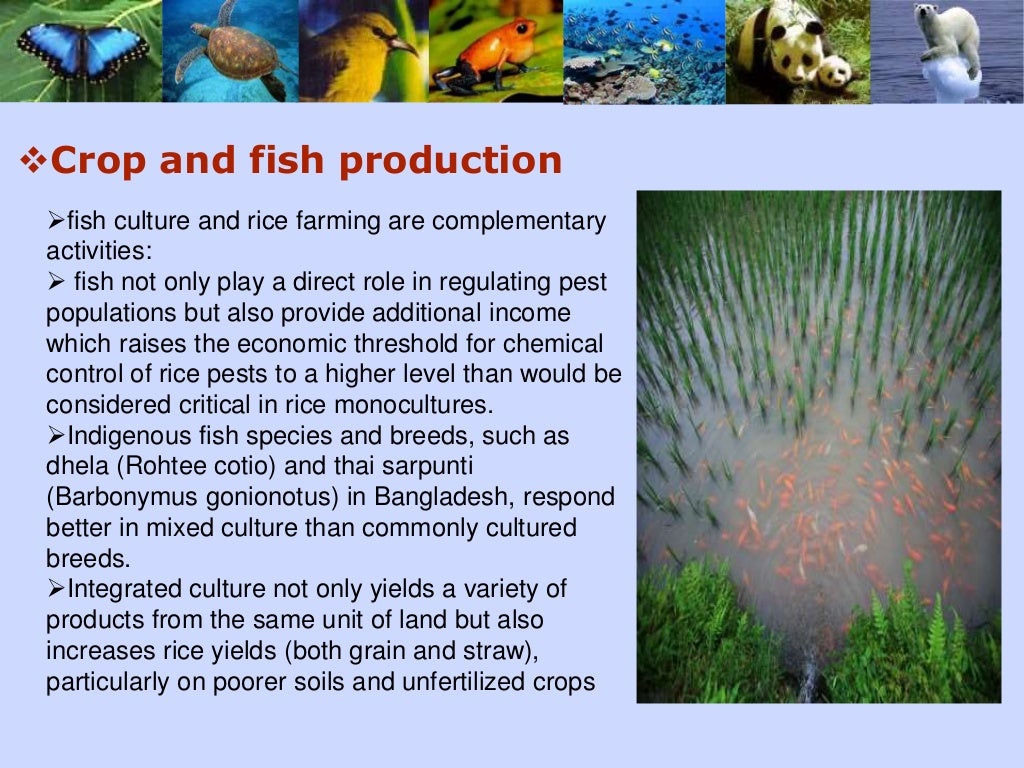 ❖Crop and fish production

➢fish culture and rice farming are complementary activities:

➢ fish not only play a direct role in regulating pest populations but also provide additional income which raises the economic threshold for chemical control of rice pests to a higher level than would be considered critical in rice monocultures.

➢Indigenous fish species and breeds, such as dhela (Rohtee cotio) and thai sarpunti (Barbonymus gonionotus) in Bangladesh, respond better in mixed culture than commonly cultured breeds.

➢Integrated culture not only yields a variety of products from the same unit of land but also increases rice yields (both grain and straw), particularly on poorer soils and unfertilized crops